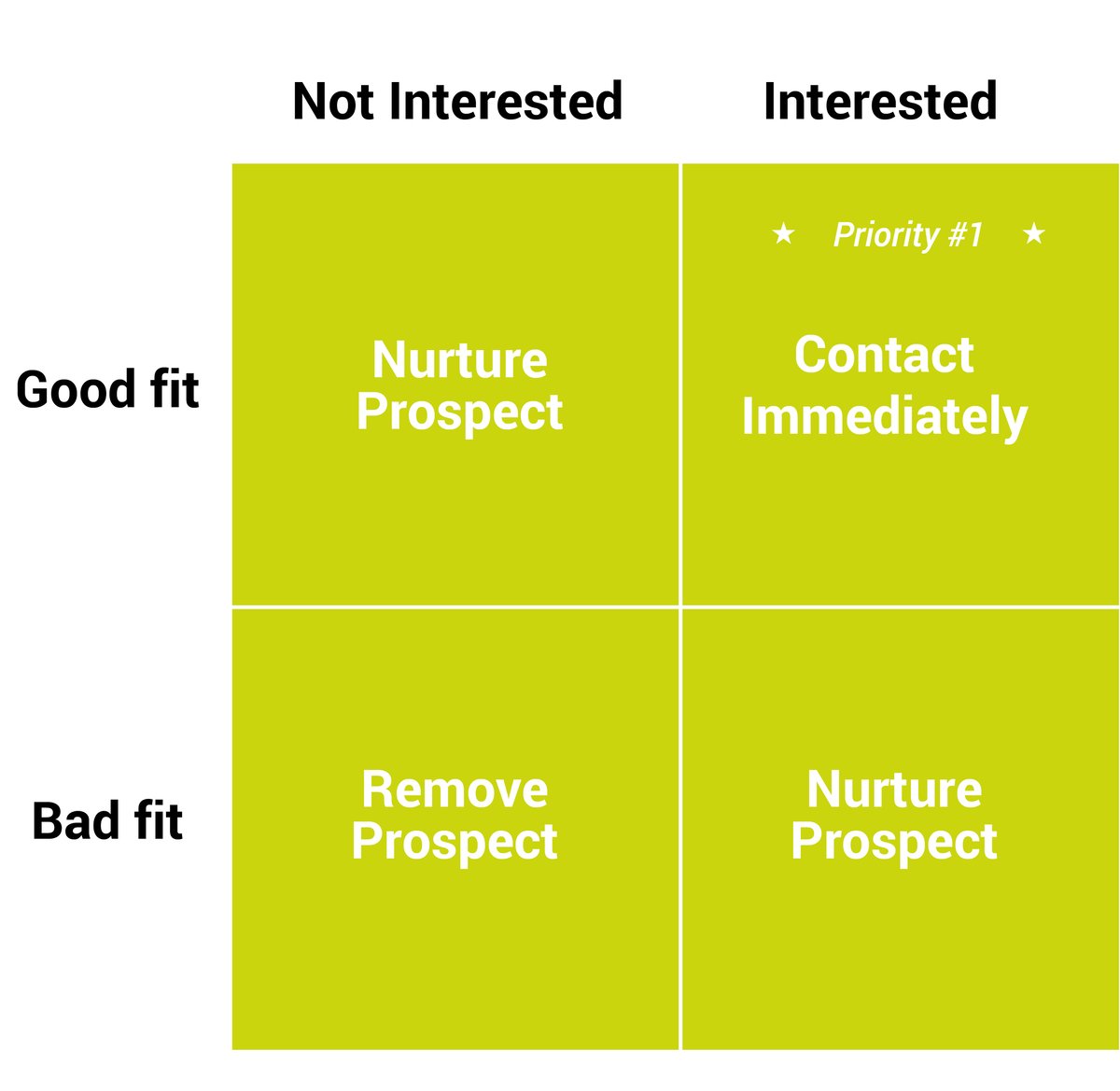 |  | Not Interested | Interested |
|---|---|---|
| Good fit | Nurture Prospect | ★ Priority #1 ★ Contact Immediately |
| Bad fit | Remove Prospect | Nurture Prospect |